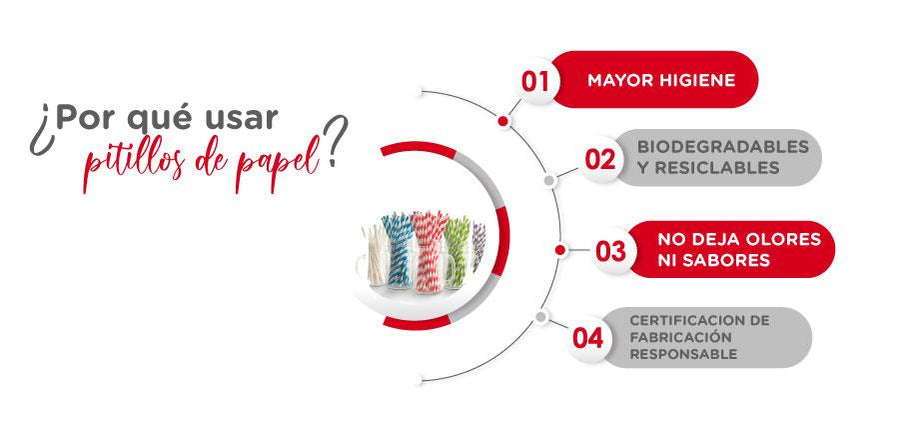 ¿Por qué usar pitillos de papel?

01 MAYOR HIGIENE

02 BIODEGRADABLES Y RESICLABLES

03 NO DEJA OLORES NI SABORES

04 CERTIFICACION DE FABRICACIÓN RESPONSABLE